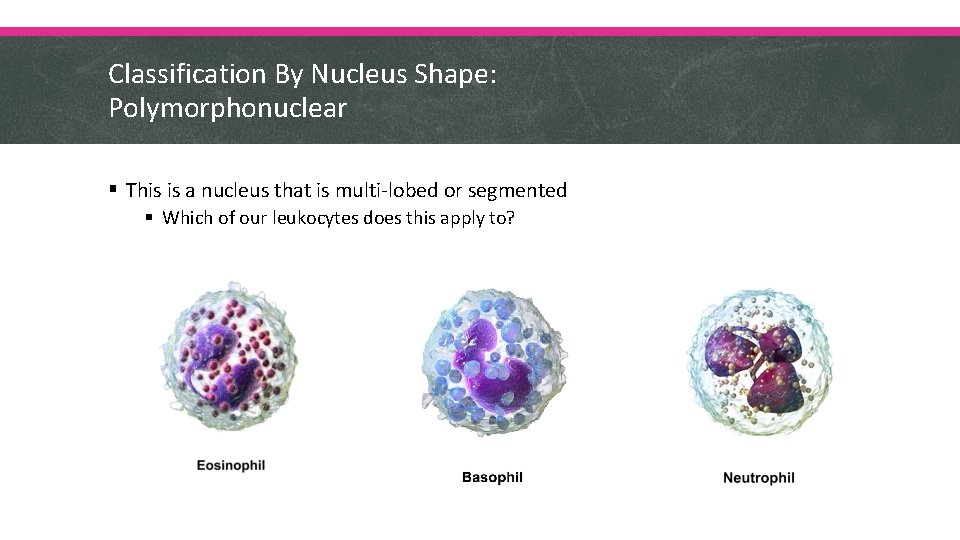 Classification By Nucleus Shape: Polymorphonuclear

▪ This is a nucleus that is multi-lobed or segmented

▪ Which of our leukocytes does this apply to?

Eosinophil

Basophil

Neutrophil